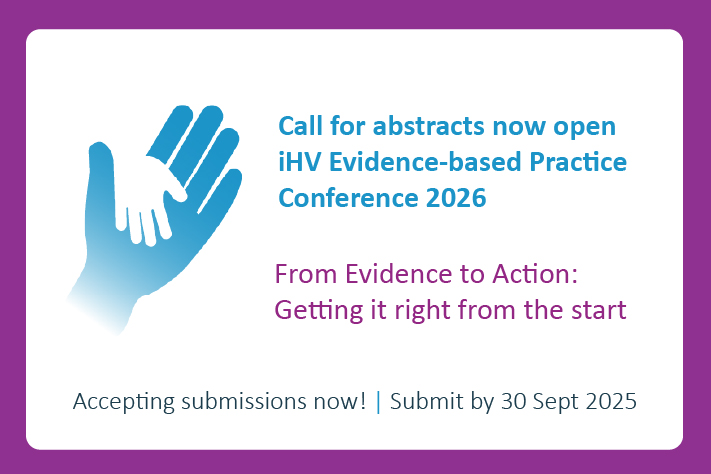 Call for abstracts now open
iHV Evidence-based Practice Conference 2026

From Evidence to Action: Getting it right from the start

Accepting submissions now! | Submit by 30 Sept 2025